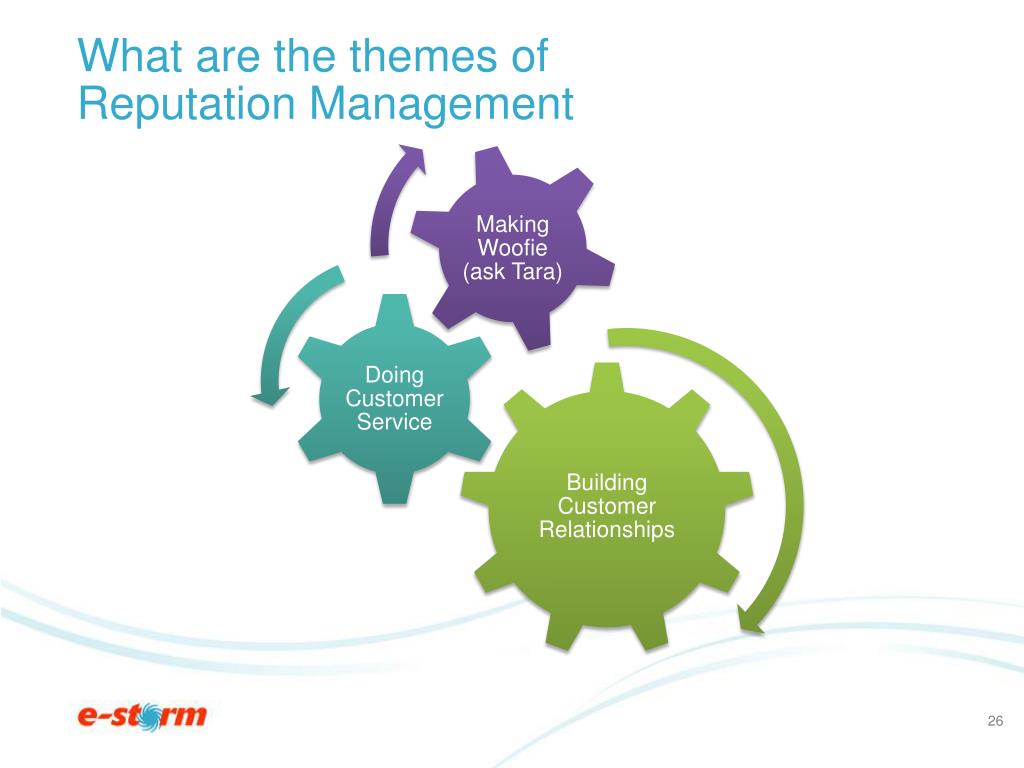 What are the themes of Reputation Management

Making Woofie (ask Tara)

Doing Customer Service

Building Customer Relationships

e-storm

26